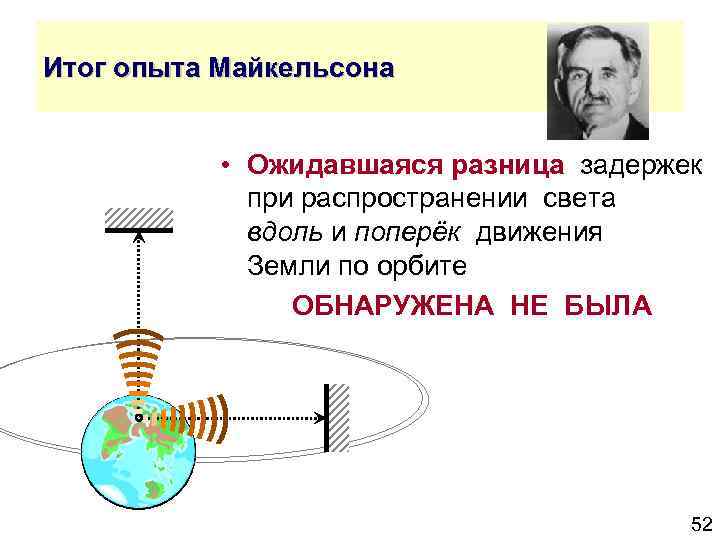 Итог опыта Майкельсона

• Ожидавшаяся разница задержек при распространении света вдоль и поперёк движения Земли по орбите

ОБНАРУЖЕНА НЕ БЫЛА

52